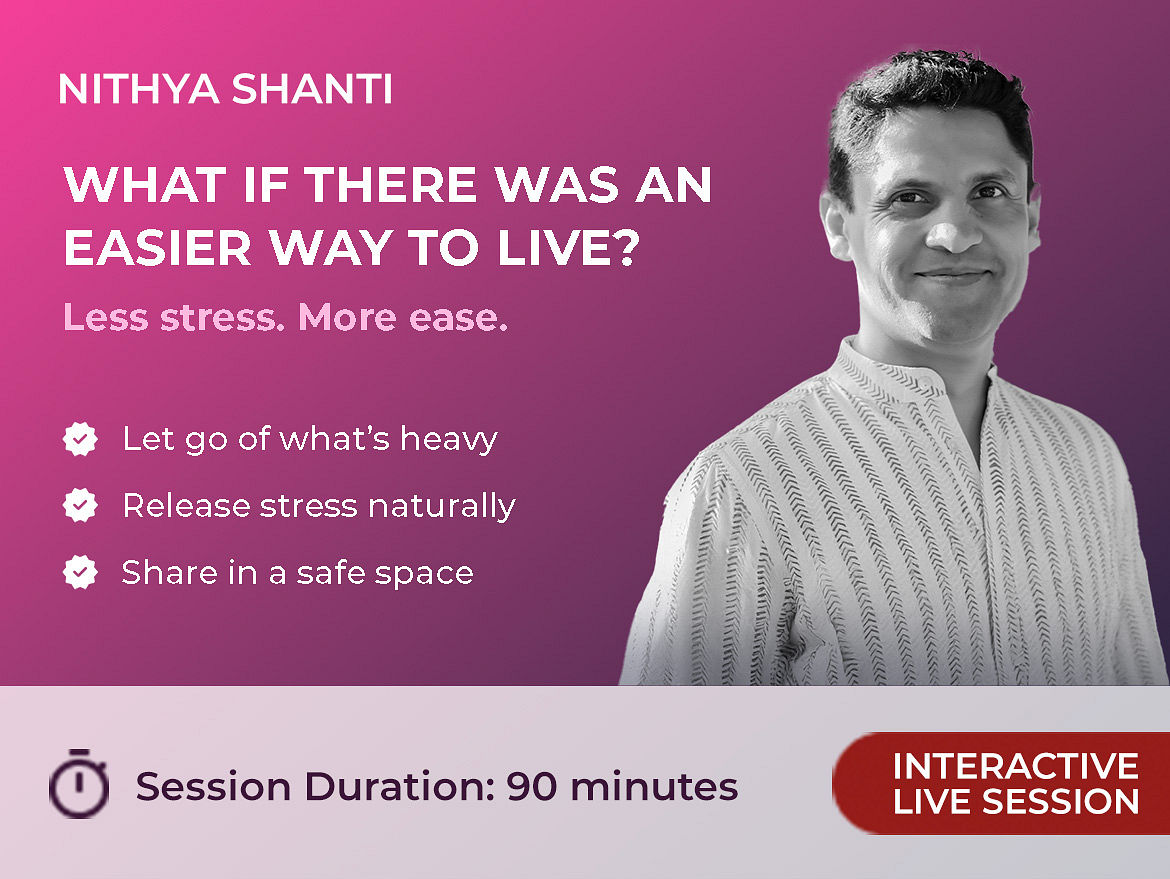 NITHYA SHANTI

WHAT IF THERE WAS AN EASIER WAY TO LIVE?

Less stress. More ease.

Let go of what's heavy

Release stress naturally

Share in a safe space

Session Duration: 90 minutes

INTERACTIVE LIVE SESSION